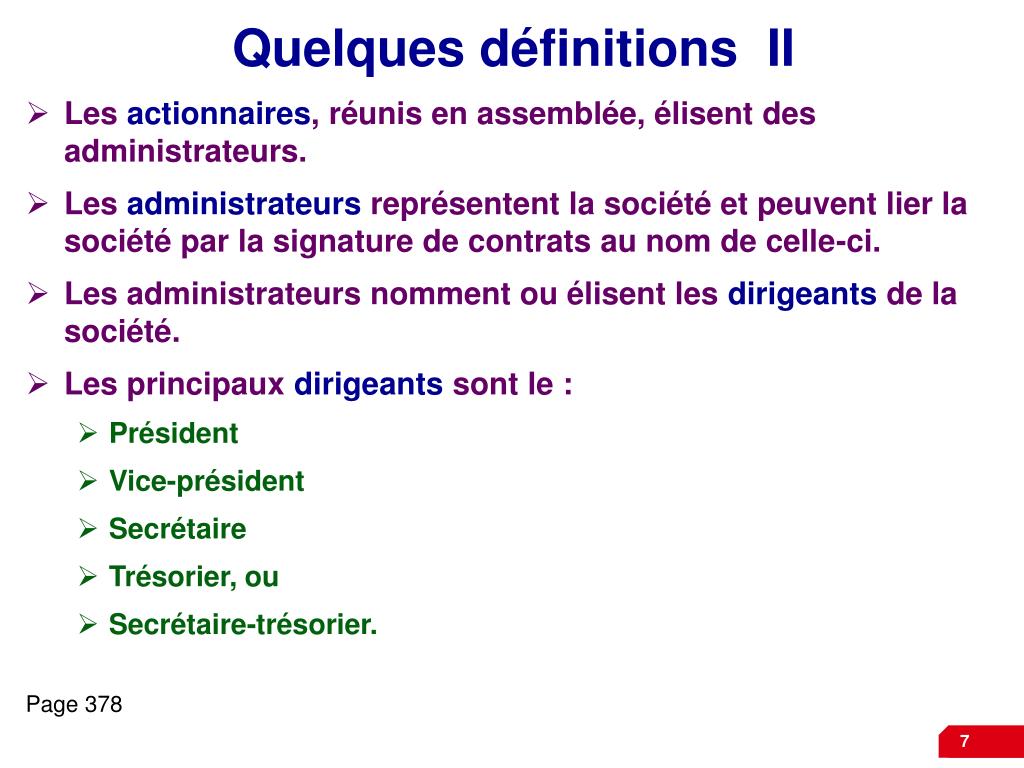 Quelques définitions II

➢ Les actionnaires, réunis en assemblée, élisent des administrateurs.

➢ Les administrateurs représentent la société et peuvent lier la société par la signature de contrats au nom de celle-ci.

➢ Les administrateurs nomment ou élisent les dirigeants de la société.

➢ Les principaux dirigeants sont le :

➢ Président

➢ Vice-président

➢ Secrétaire

➢ Trésorier, ou

➢ Secrétaire-trésorier.

Page 378

7